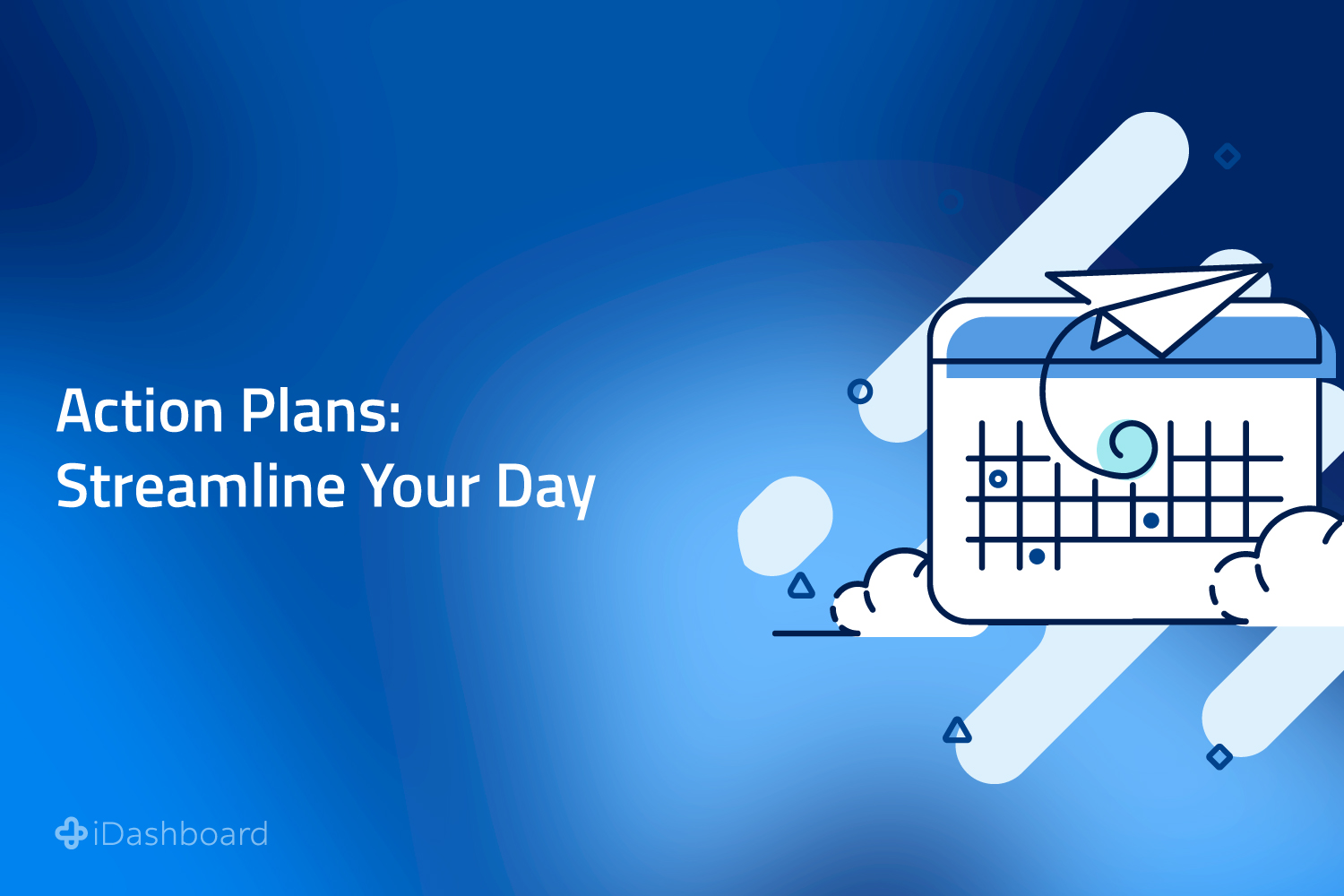 Action Plans:
Streamline Your Day

iDashboard